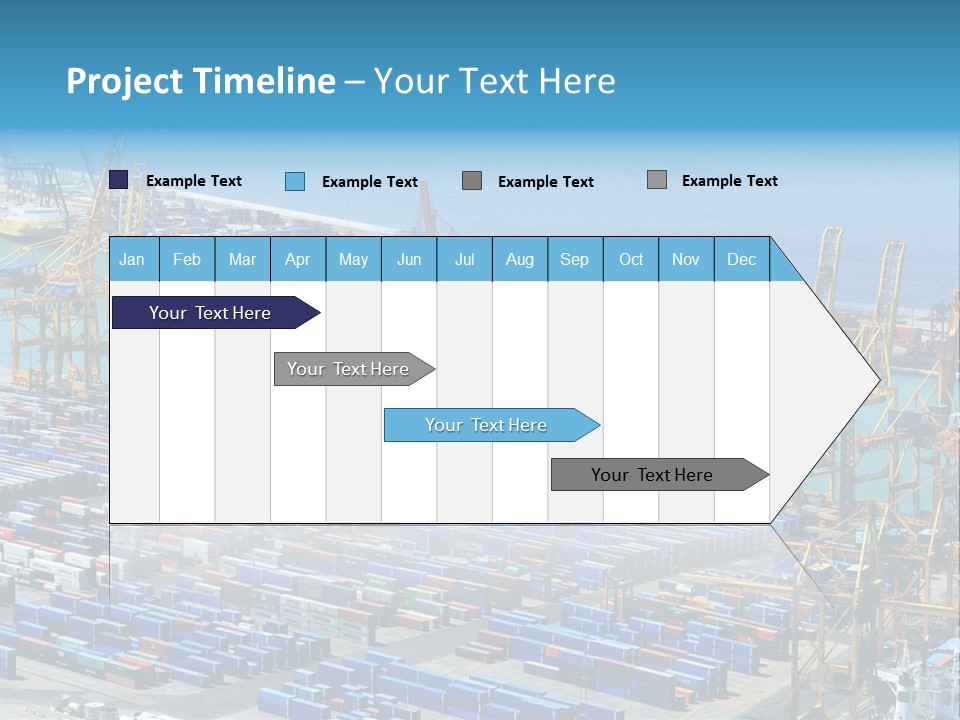 Project Timeline – Your Text Here

Example Text
Example Text
Example Text
Example Text

| Jan | Feb | Mar | Apr | May | Jun | Jul | Aug | Sep | Oct | Nov | Dec |
|---|---|---|---|---|---|---|---|---|---|---|---|

Your Text Here

Your Text Here

Your Text Here

Your Text Here